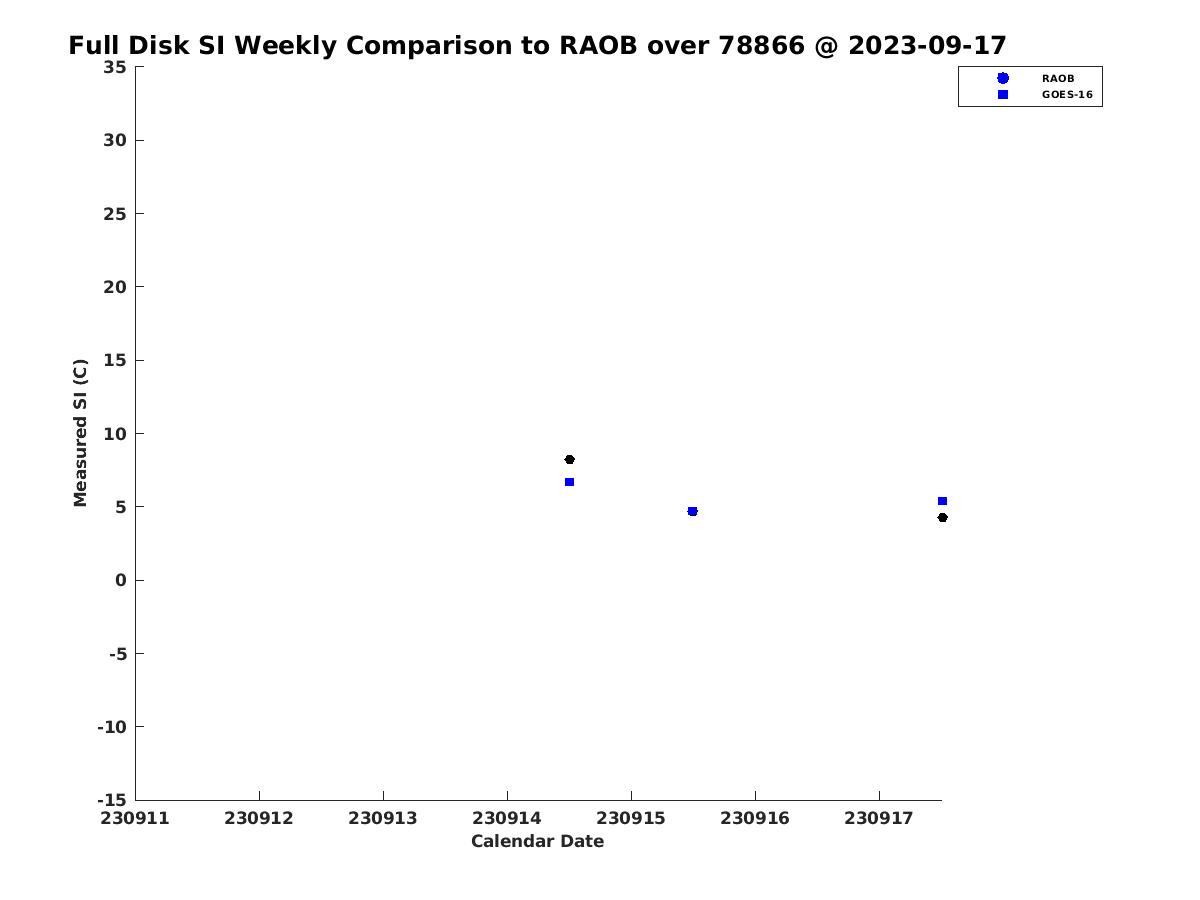 Full Disk SI Weekly Comparison to RAOB over 78866 @ 2023-09-17

RAOB
GOES-16

Measured SI (C)

35
30
25
20
15
10
5
0
-5
-10
-15

230911
230912
230913
230914
230915
230916
230917

Calendar Date